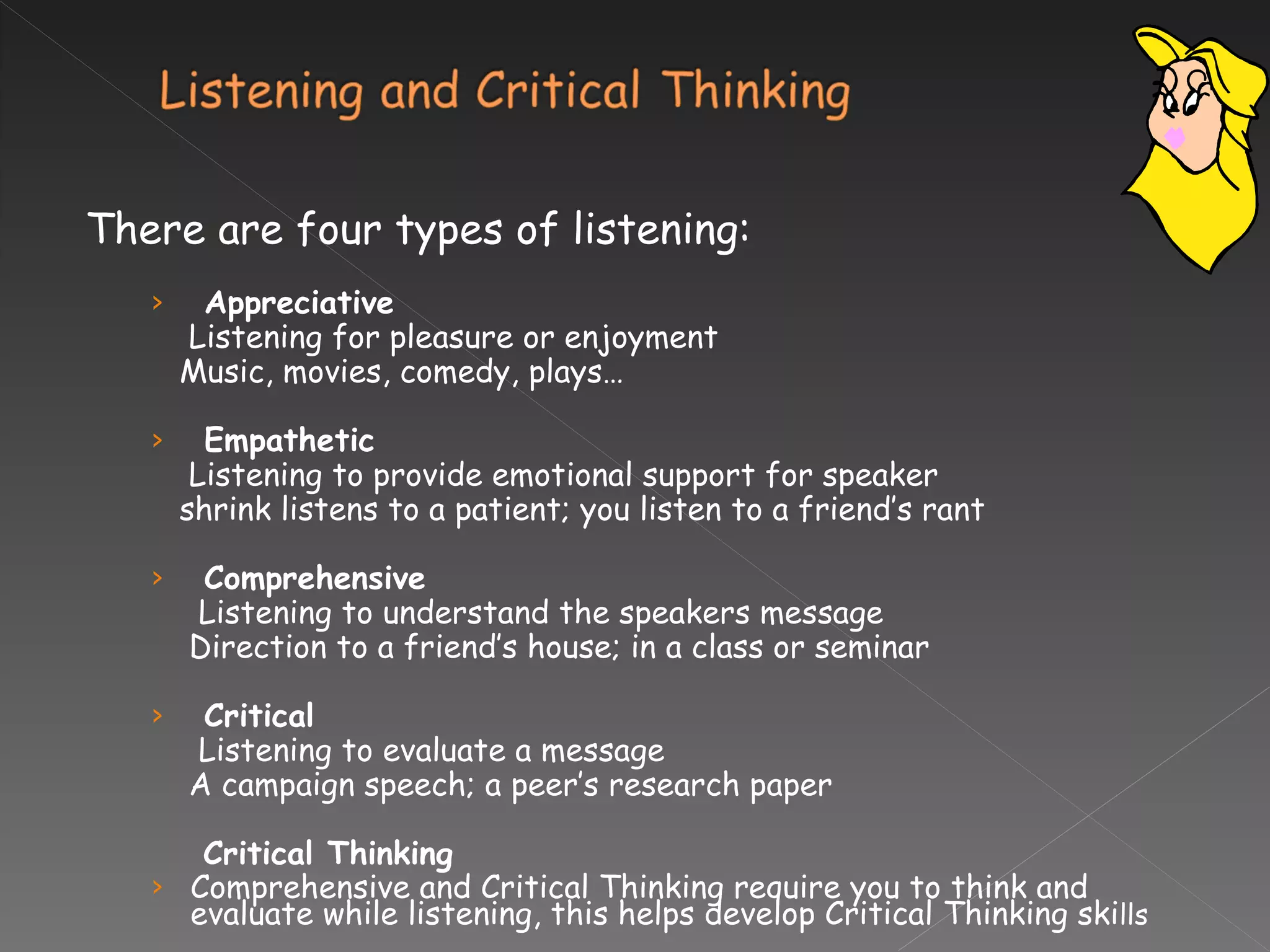 Listening and Critical Thinking

There are four types of listening:

› Appreciative
Listening for pleasure or enjoyment
Music, movies, comedy, plays…

› Empathetic
Listening to provide emotional support for speaker
shrink listens to a patient; you listen to a friend's rant

› Comprehensive
Listening to understand the speakers message
Direction to a friend's house; in a class or seminar

› Critical
Listening to evaluate a message
A campaign speech; a peer's research paper

Critical Thinking
› Comprehensive and Critical Thinking require you to think and evaluate while listening, this helps develop Critical Thinking skills